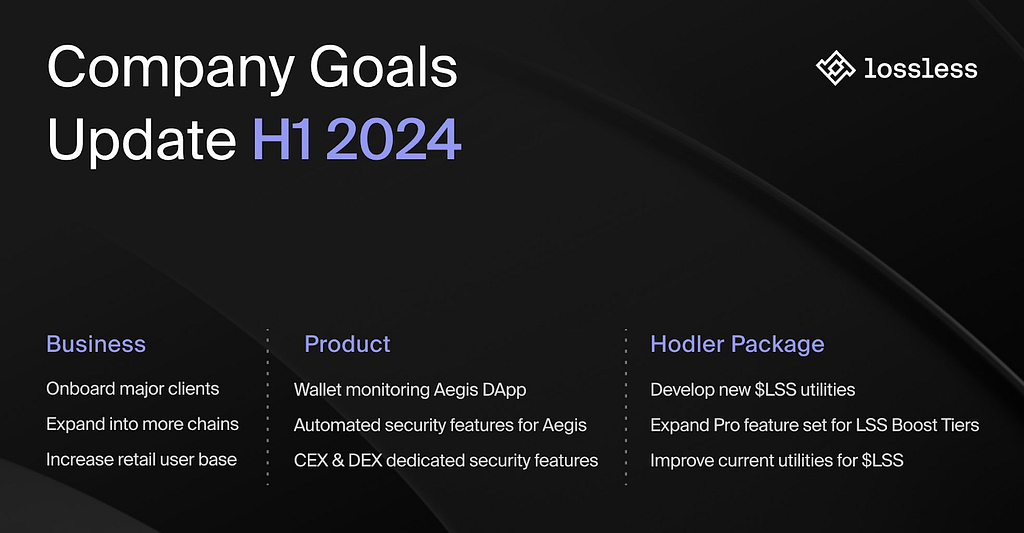 Company Goals Update H1 2024

lossless

Business

Onboard major clients

Expand into more chains

Increase retail user base

Product

Wallet monitoring Aegis DApp

Automated security features for Aegis

CEX & DEX dedicated security features

Hodler Package

Develop new \$LSS utilities

Expand Pro feature set for LSS Boost Tiers

Improve current utilities for \$LSS